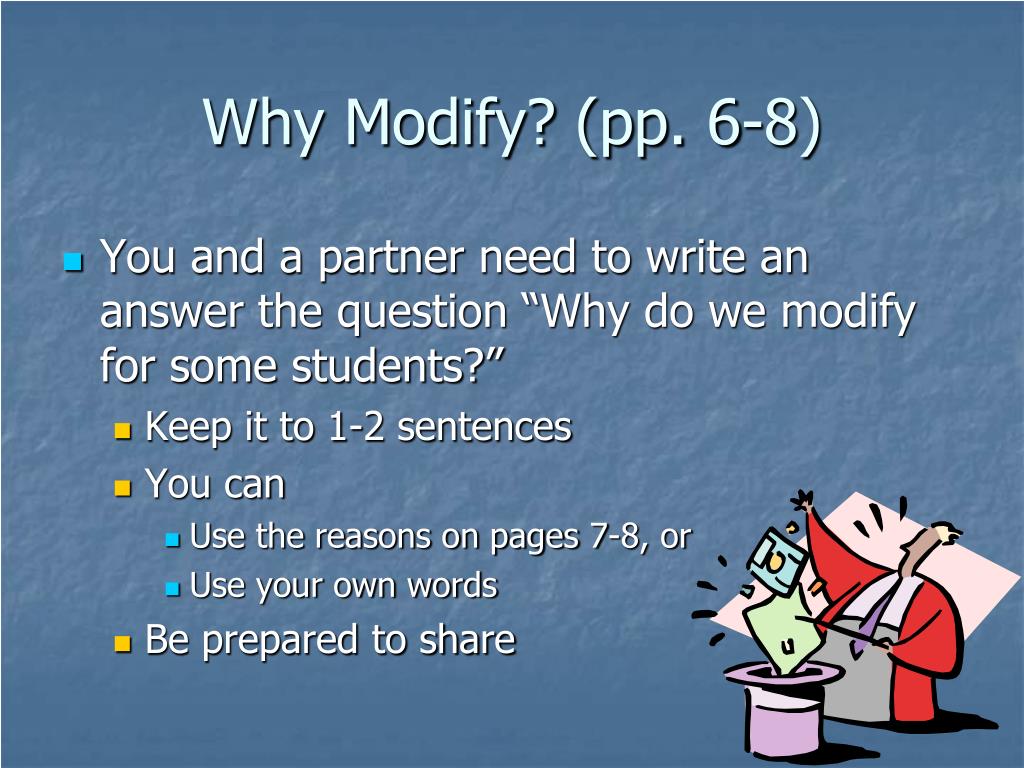 Why Modify? (pp. 6-8)

You and a partner need to write an answer the question “Why do we modify for some students?”

Keep it to 1-2 sentences

You can

Use the reasons on pages 7-8, or

Use your own words

Be prepared to share